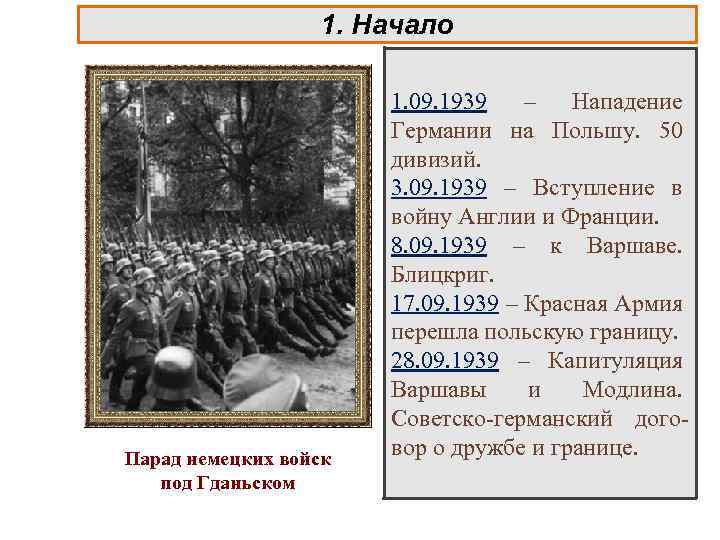 1. Начало

1.09.1939 – Нападение Германии на Польшу. 50 дивизий.
3.09.1939 – Вступление в войну Англии и Франции.
8.09.1939 – к Варшаве. Блицкриг.
17.09.1939 – Красная Армия перешла польскую границу.
28.09.1939 – Капитуляция Варшавы и Модлина. Советско-германский договор о дружбе и границе.

Парад немецких войск под Гданьском